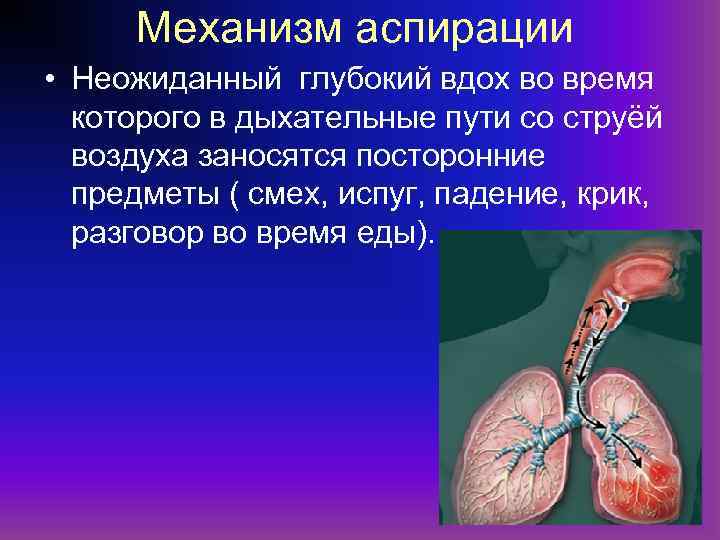 Механизм аспирации

• Неожиданный глубокий вдох во время которого в дыхательные пути со струёй воздуха заносятся посторонние предметы ( смех, испуг, падение, крик, разговор во время еды).